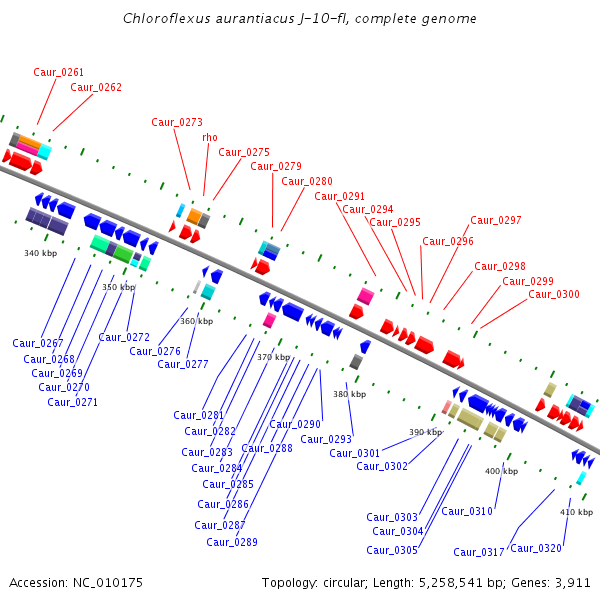 Chloroflexus aurantiacus J-10-fl, complete genome

Caur_0261
Caur_0262
Caur_0273
rho
Caur_0275
Caur_0279
Caur_0280
Caur_0291
Caur_0294
Caur_0295
Caur_0297
Caur_0296
Caur_0298
Caur_0299
Caur_0300

340 kbp
350 kbp
360 kbp
370 kbp
380 kbp
390 kbp
400 kbp
410 kbp

Caur_0267
Caur_0268
Caur_0269
Caur_0270
Caur_0271
Caur_0272
Caur_0276
Caur_0277
Caur_0281
Caur_0282
Caur_0283
Caur_0284
Caur_0285
Caur_0286
Caur_0287
Caur_0289
Caur_0288
Caur_0290
Caur_0293
Caur_0301
Caur_0302
Caur_0303
Caur_0304
Caur_0305
Caur_0310
Caur_0317
Caur_0320

Accession: NC_010175
Topology: circular; Length: 5,258,541 bp; Genes: 3,911